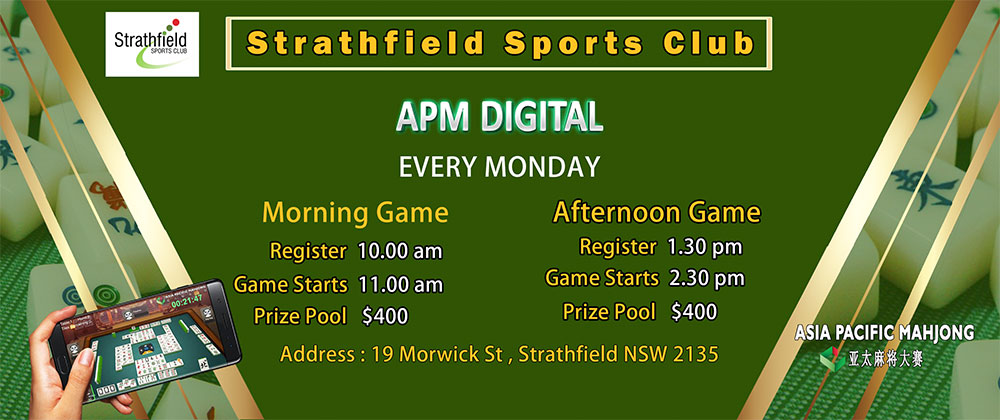 Strathfield SPORTS CLUB

Strathfield Sports Club

APM DIGITAL

EVERY MONDAY

Morning Game

Register 10.00 am

Game Starts 11.00 am

Prize Pool $400

Afternoon Game

Register 1.30 pm

Game Starts 2.30 pm

Prize Pool $400

Address : 19 Morwick St , Strathfield NSW 2135

00:21:47

ASIA PACIFIC MAHJONG
亚太麻将大赛